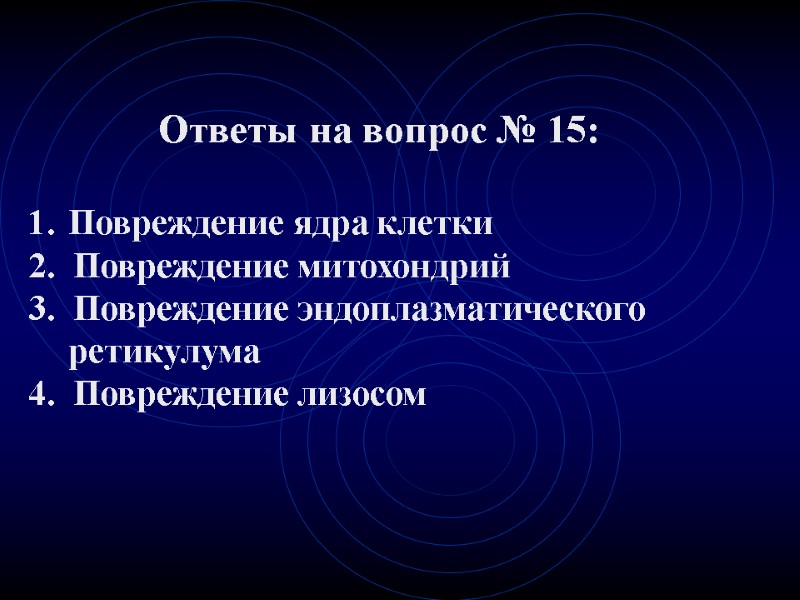 Ответы на вопрос № 15:

1. Повреждение ядра клетки
2. Повреждение митохондрий
3. Повреждение эндоплазматического ретикулума
4. Повреждение лизосом